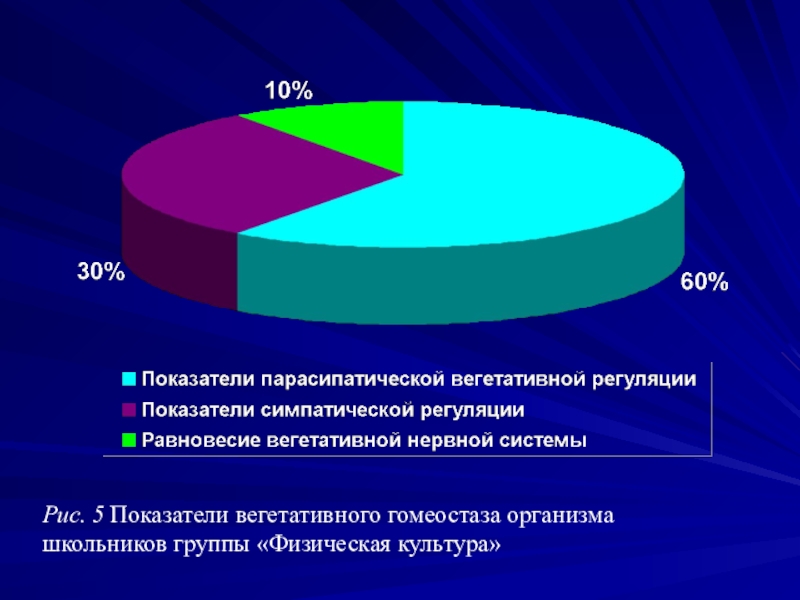 10%

30%

60%

Показатели парасипатической вегетативной регуляции
Показатели симпатической регуляции
Равновесие вегетативной нервной системы

Рис. 5 Показатели вегетативного гомеостаза организма школьников группы «Физическая культура»